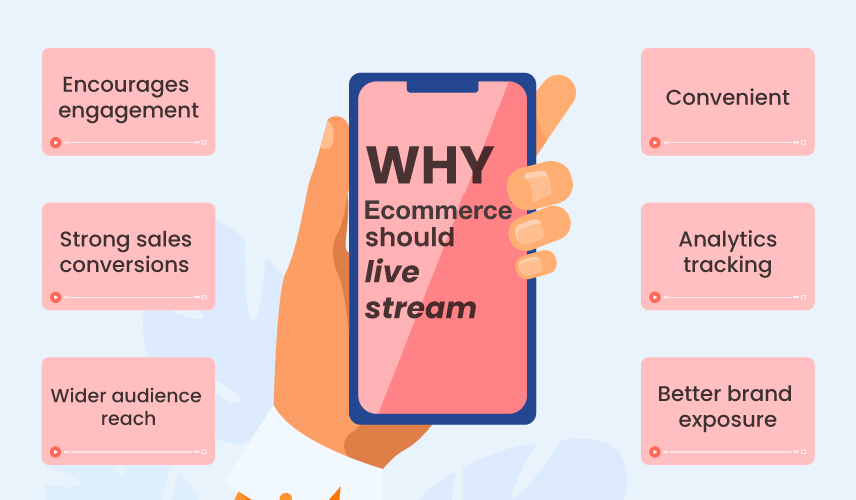 Encourages engagement

Strong sales conversions

Wider audience reach

WHY
Ecommerce should
live stream

Convenient

Analytics tracking

Better brand exposure